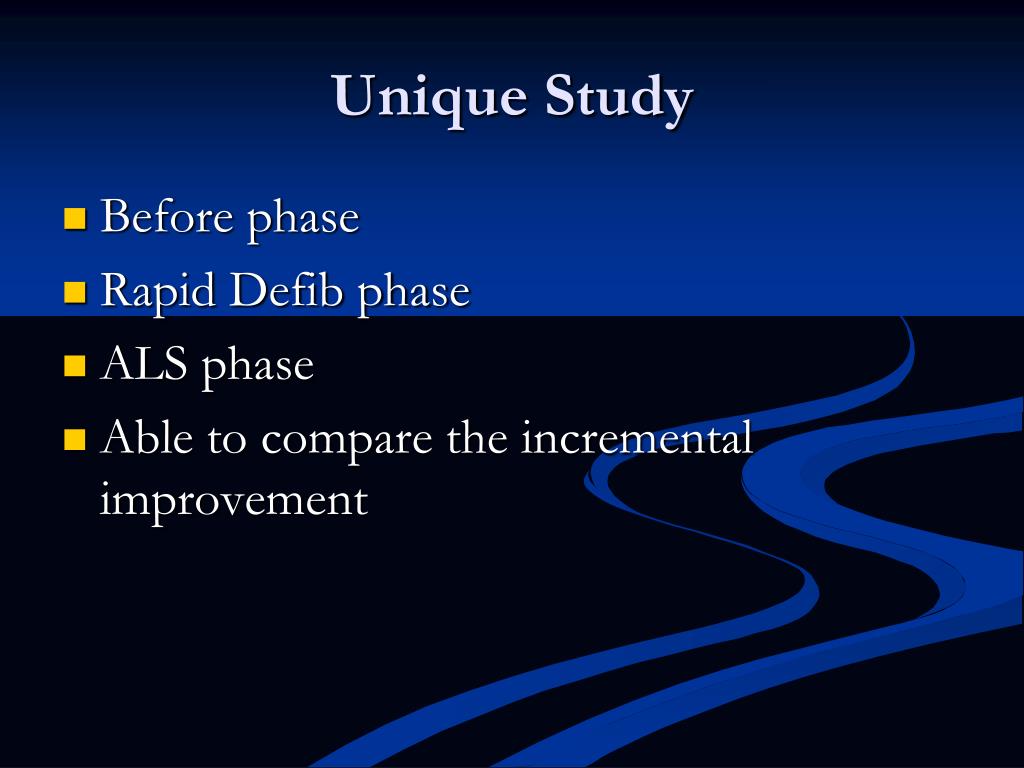 Unique Study

- Before phase
- Rapid Defib phase
- ALS phase
- Able to compare the incremental improvement